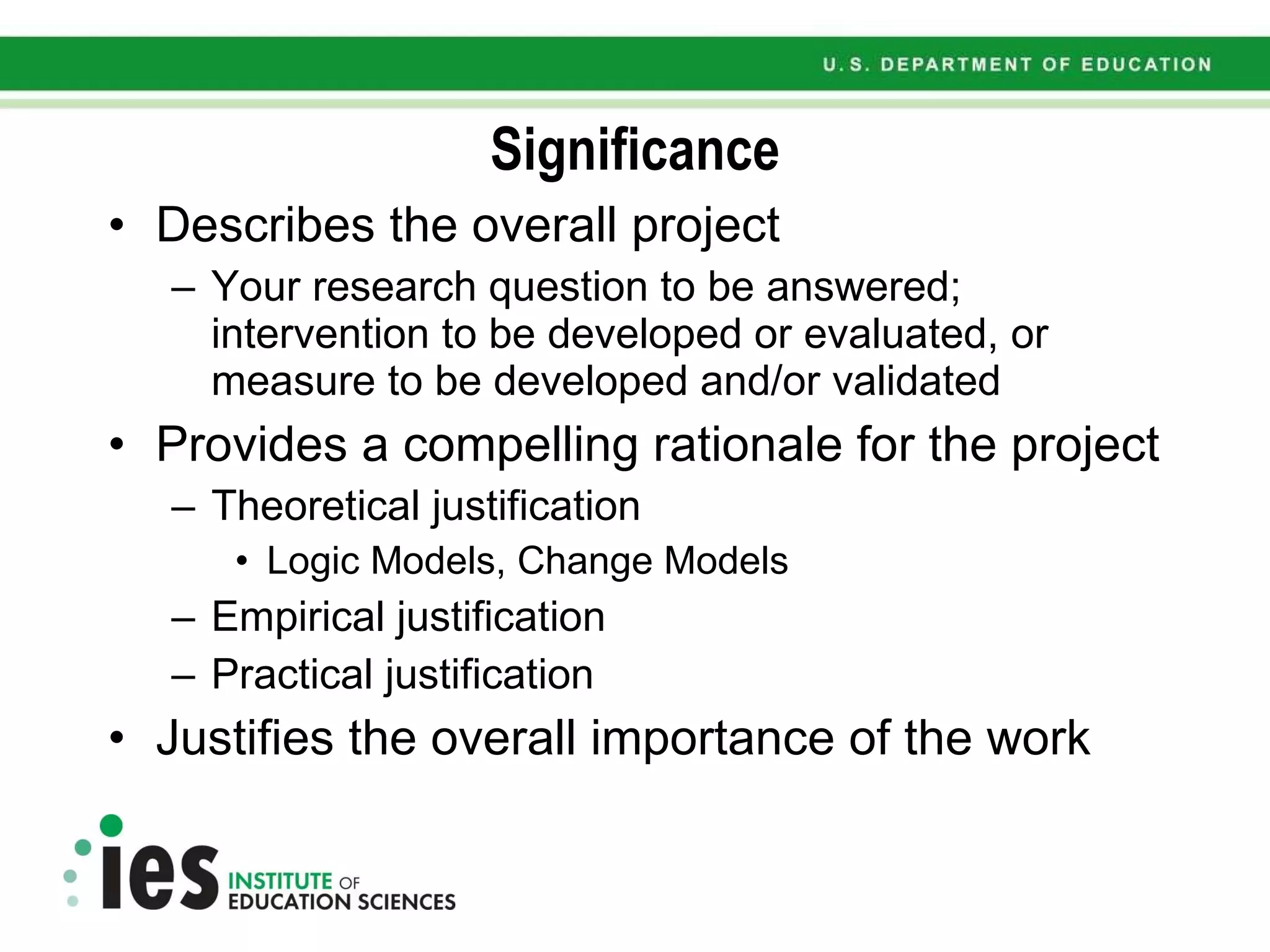 U.S. DEPARTMENT OF EDUCATION

Significance

• Describes the overall project
– Your research question to be answered; intervention to be developed or evaluated, or measure to be developed and/or validated
• Provides a compelling rationale for the project
– Theoretical justification
• Logic Models, Change Models
– Empirical justification
– Practical justification
• Justifies the overall importance of the work

ies INSTITUTE OF EDUCATION SCIENCES